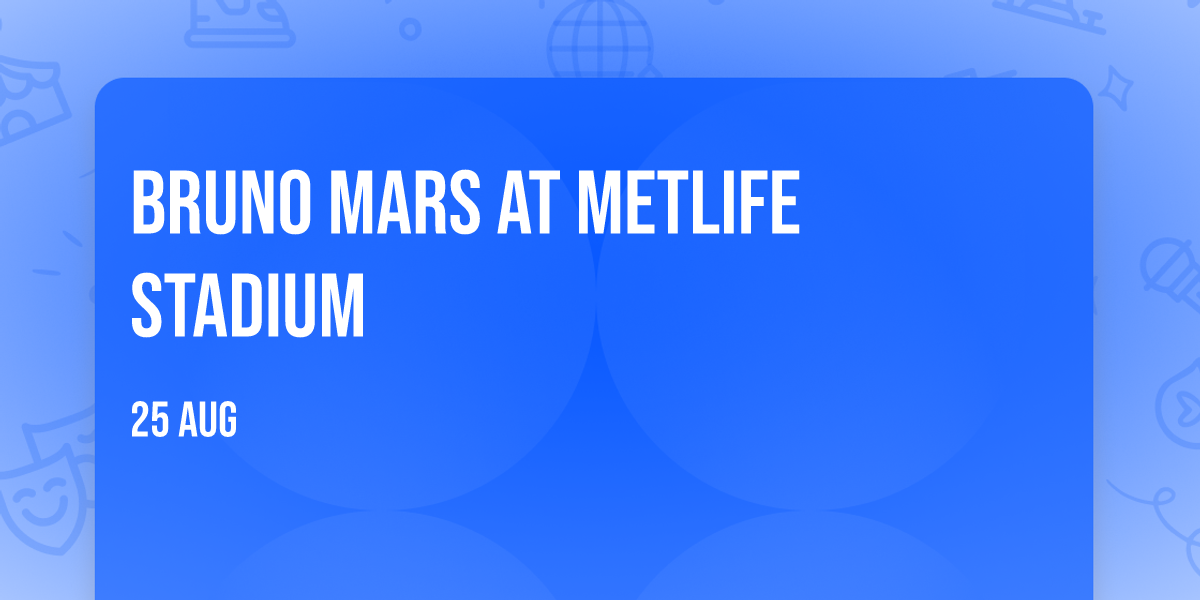 BRUNO MARS AT METLIFE STADIUM

25 AUG